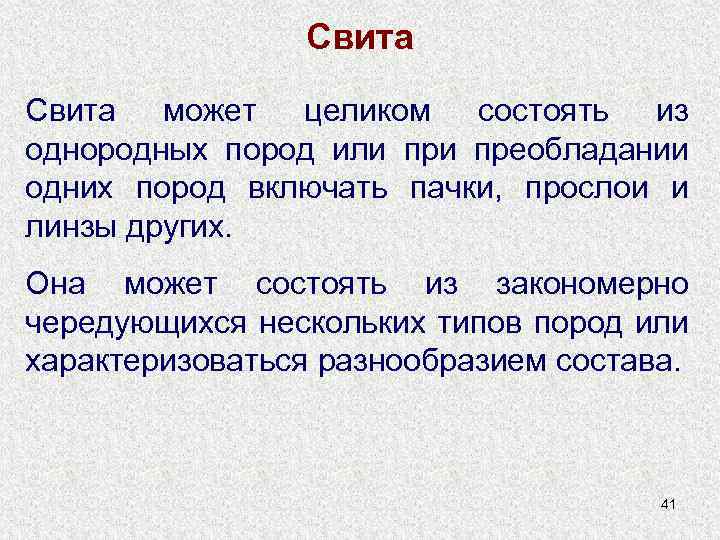 Свита

Свита может целиком состоять из однородных пород или при преобладании одних пород включать пачки, прослои и линзы других.

Она может состоять из закономерно чередующихся нескольких типов пород или характеризоваться разнообразием состава.

41